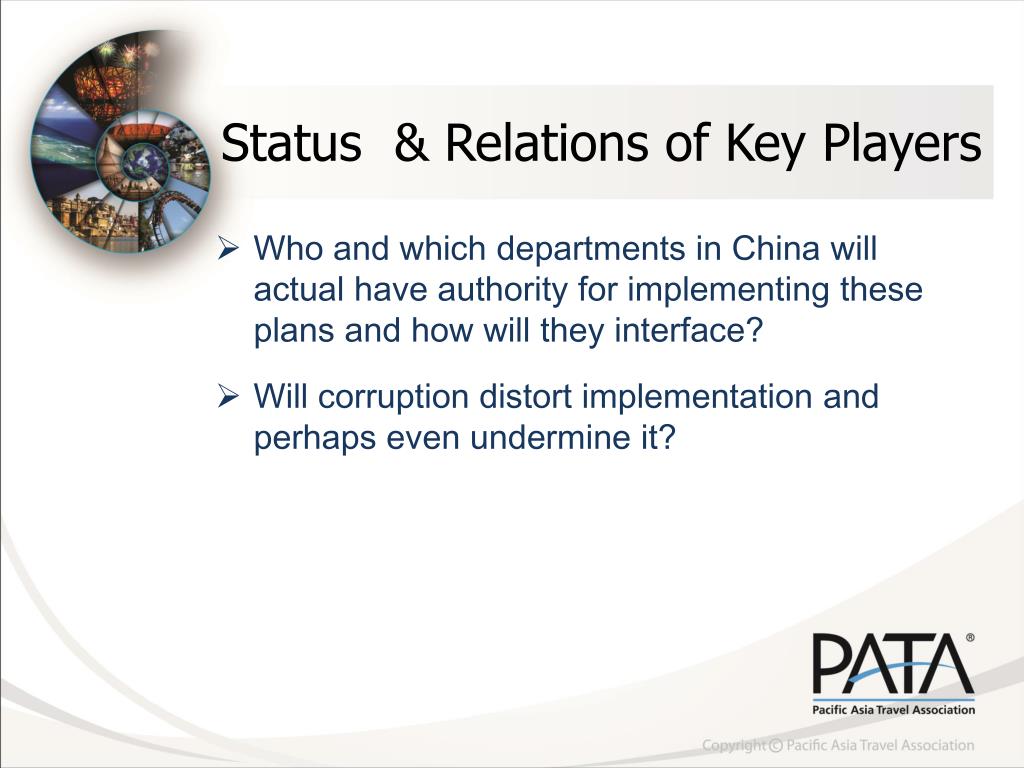 Status & Relations of Key Players

➢ Who and which departments in China will actual have authority for implementing these plans and how will they interface?

➢ Will corruption distort implementation and perhaps even undermine it?

PATA®
Pacific Asia Travel Association

Copyright © Pacific Asia Travel Association